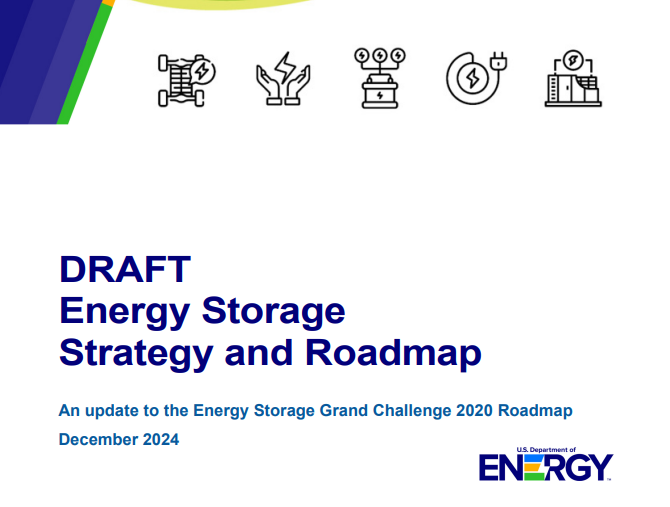 DRAFT
Energy Storage
Strategy and Roadmap

An update to the Energy Storage Grand Challenge 2020 Roadmap

December 2024

U.S. Department of
ENERGY